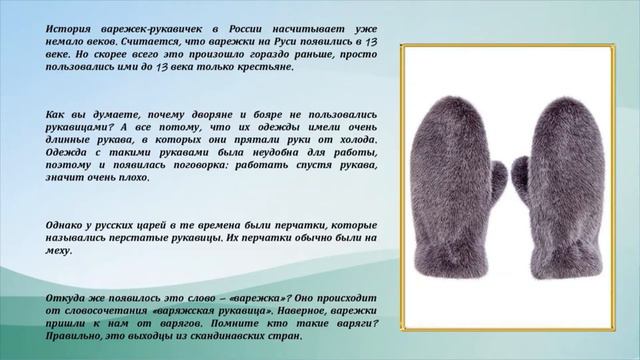 История варежек-рукавичек в России насчитывает уже немало веков. Считается, что варежки на Руси появились в 13 веке. Но скорее всего это произошло гораздо раньше, просто пользовались ими до 13 века только крестьяне.

Как вы думаете, почему дворяне и бояре не пользовались рукавицами? А все потому, что их одежды имели очень длинные рукава, в которых они прятали руки от холода. Одежда с такими рукавами была неудобна для работы, поэтому и появилась поговорка: работать спустя рукава, значит очень плохо.

Однако у русских царей в те времена были перчатки, которые назывались перстатые рукавицы. Их перчатки обычно были на меху.

Откуда же появилось это слово – «варежка»? Оно происходит от словосочетания «варяжская рукавица». Наверное, варежки пришли к нам от варягов. Помните кто такие варяги? Правильно, это выходцы из скандинавских стран.